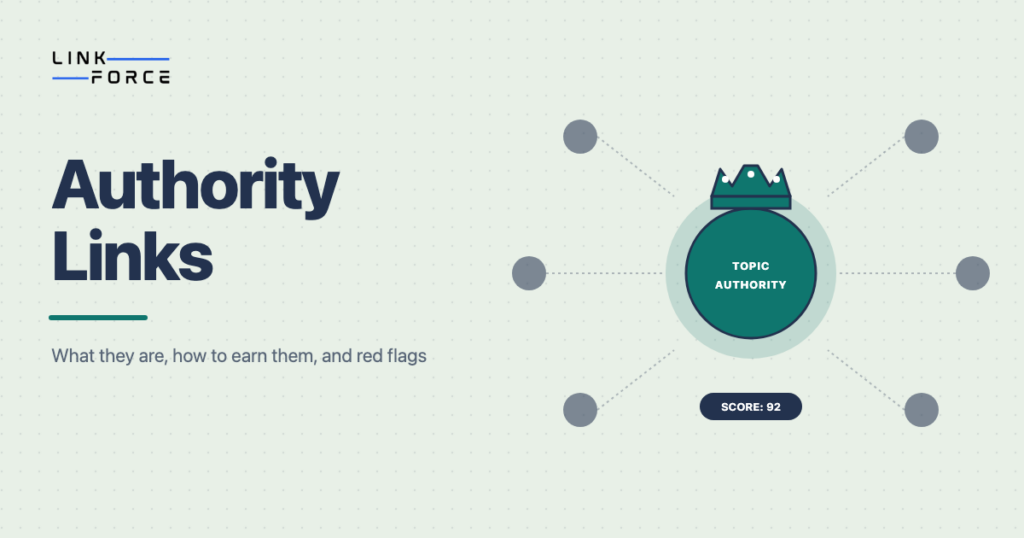 LINK
FORCE

Authority Links

What they are, how to earn them, and red flags

TOPIC AUTHORITY

SCORE: 92